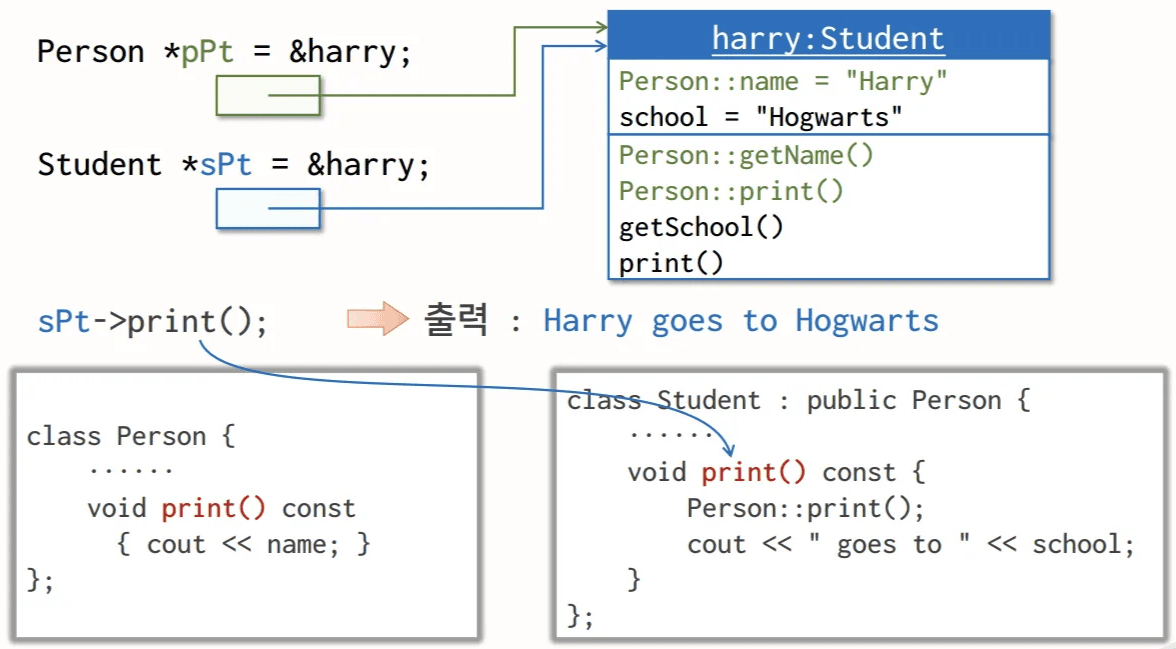 Person *pPt = &harry;

Student *sPt = &harry;

harry:Student
Person::name = "Harry"
school = "Hogwarts"
Person::getName()
Person::print()
getSchool()
print()

sPt->print(); 출력 : Harry goes to Hogwarts

class Person {
    ......
    void print() const
      { cout << name; }
};

class Student : public Person {
    ......
    void print() const {
        Person::print();
        cout << " goes to " << school;
    }
};